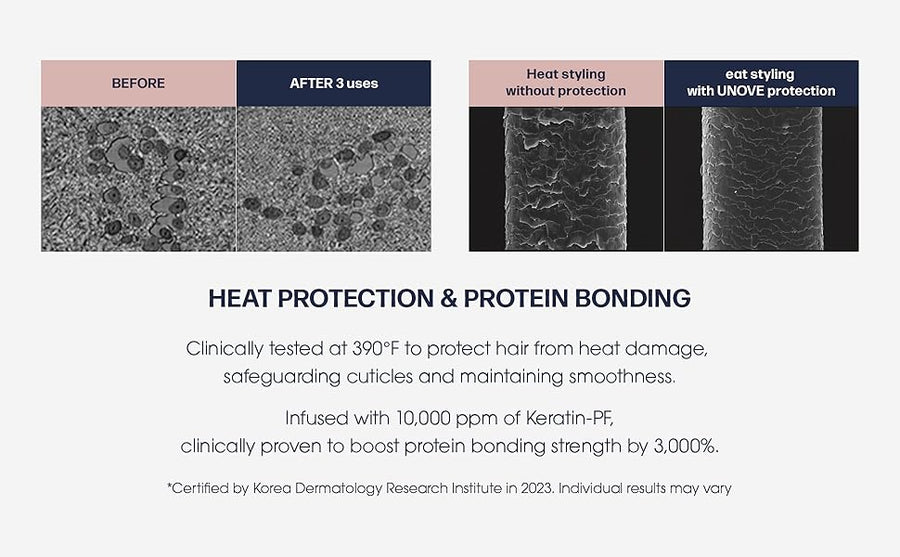 BEFORE

AFTER 3 uses

Heat styling without protection

eat styling with UNOVE protection

HEAT PROTECTION & PROTEIN BONDING

Clinically tested at 390°F to protect hair from heat damage, safeguarding cuticles and maintaining smoothness.

Infused with 10,000 ppm of Keratin-PF, clinically proven to boost protein bonding strength by 3,000%.

*Certified by Korea Dermatology Research Institute in 2023. Individual results may vary